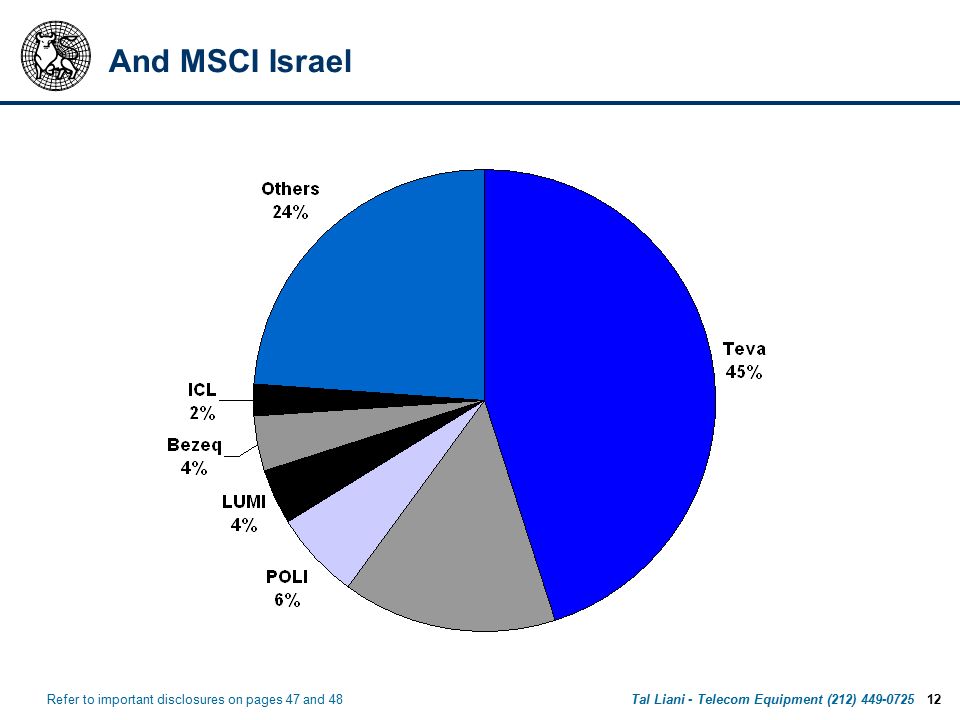 And MSCI Israel

Others
24%

Teva
45%

ICL
2%

Bezeq
4%

LUMI
4%

POLI
6%

Refer to important disclosures on pages 47 and 48

Tal Liani - Telecom Equipment (212) 449-0725 12